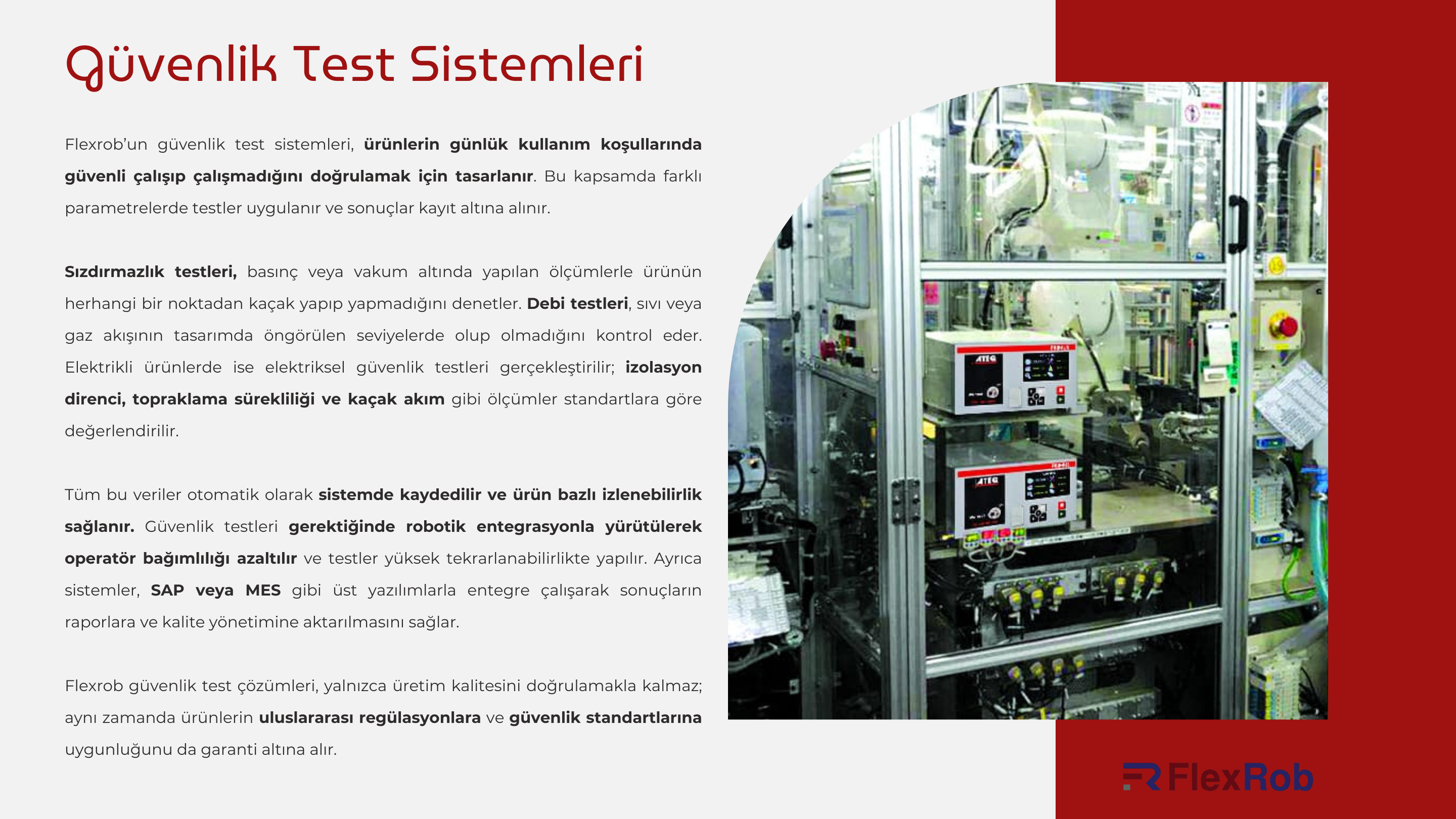 Güvenlik Test Sistemleri

Flexrob'un güvenlik test sistemleri, ürünlerin günlük kullanım koşullarında güvenli çalışıp çalışmadığını doğrulamak için tasarlanır. Bu kapsamda farklı parametrelerde testler uygulanır ve sonuçlar kayıt altına alınır.

Sızdırmazlık testleri, basınç veya vakum altında yapılan ölçümlerle ürünün herhangi bir noktadan kaçak yapıp yapmadığını denetler. Debi testleri, sıvı veya gaz akışının tasarımda öngörülen seviyelerde olup olmadığını kontrol eder. Elektrikli ürünlerde ise elektriksel güvenlik testleri gerçekleştirilir; izolasyon direnci, topraklama sürekliliği ve kaçak akım gibi ölçümler standartlara göre değerlendirilir.

Tüm bu veriler otomatik olarak sistemde kaydedilir ve ürün bazlı izlenebilirlik sağlanır. Güvenlik testleri gerektiğinde robotik entegrasyonla yürütülerek operatör bağımlılığı azaltılır ve testler yüksek tekrarlanabilirlikte yapılır. Ayrıca sistemler, SAP veya MES gibi üst yazılımlarla entegre çalışarak sonuçların raporlara ve kalite yönetimine aktarılmasını sağlar.

Flexrob güvenlik test çözümleri, yalnızca üretim kalitesini doğrulamakla kalmaz; aynı zamanda ürünlerin uluslararası regülasyonlara ve güvenlik standartlarına uygunluğunu da garanti altına alır.

ATEQ

ATEQ

FlexRob